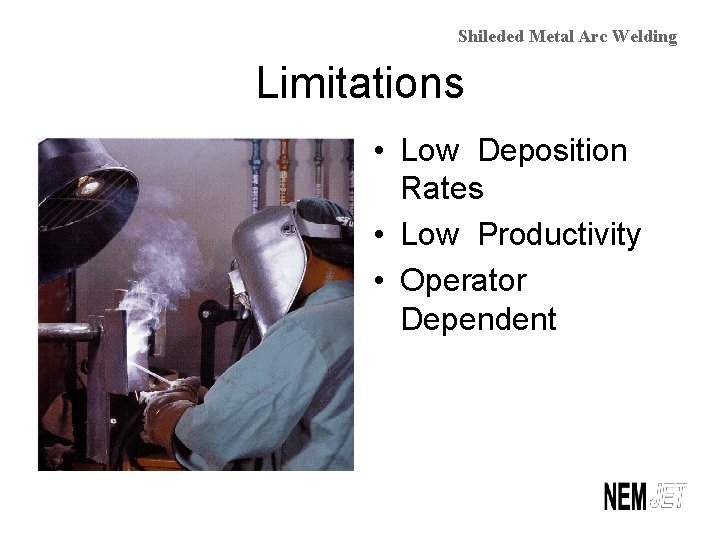 Shileded Metal Arc Welding

Limitations

• Low Deposition Rates
• Low Productivity
• Operator Dependent

NEMJET